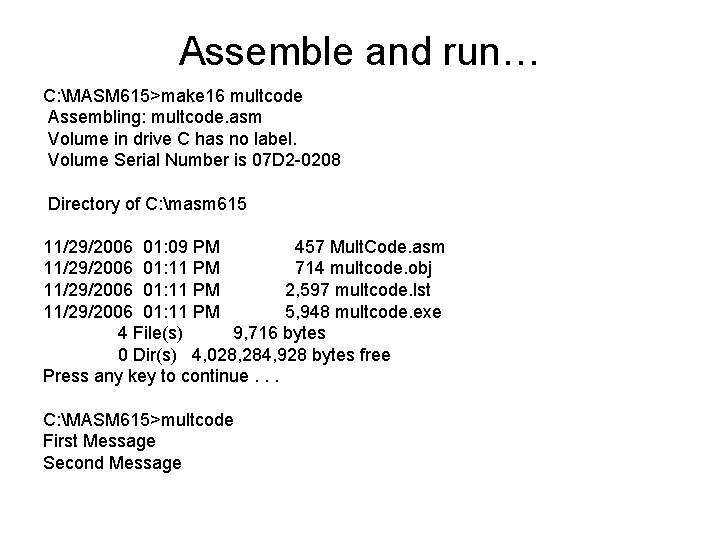 Assemble and run…

C:\MASM615>make16 multcode
Assembling: multcode.asm
Volume in drive C has no label.
Volume Serial Number is 07D2-0208

Directory of C:\masm615

11/29/2006 01:09 PM 457 MultCode.asm
11/29/2006 01:11 PM 714 multcode.obj
11/29/2006 01:11 PM 2,597 multcode.lst
11/29/2006 01:11 PM 5,948 multcode.exe
4 File(s) 9,716 bytes
0 Dir(s) 4,028,284,928 bytes free
Press any key to continue . . .

C:\MASM615>multcode
First Message
Second Message